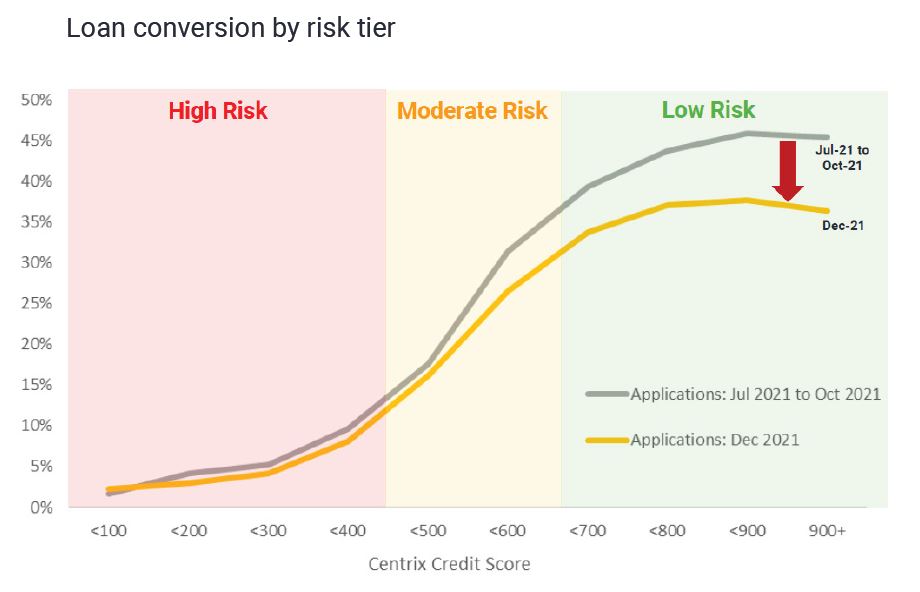 Loan conversion by risk tier

50%
45%
40%
35%
30%
25%
20%
15%
10%
5%
0%

High Risk
Moderate Risk
Low Risk

Jul-21 to Oct-21
Dec-21

Applications: Jul 2021 to Oct 2021
Applications: Dec 2021

<100
<200
<300
<400
<500
<600
<700
<800
<900
900+

Centrix Credit Score